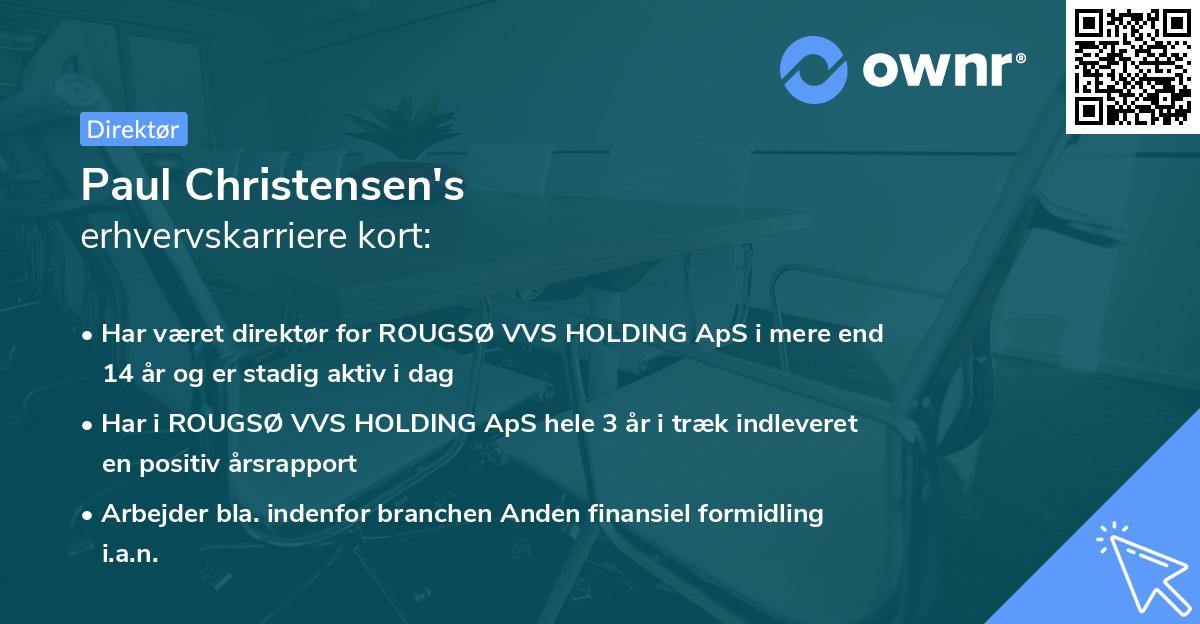 ownr®

Direktør

Paul Christensen's
erhvervskarriere kort:

• Har været direktør for ROUGSØ VVS HOLDING ApS i mere end 14 år og er stadig aktiv i dag

• Har i ROUGSØ VVS HOLDING ApS hele 3 år i træk indleveret en positiv årsrapport

• Arbejder bla. indenfor branchen Anden finansiel formidling i.a.n.